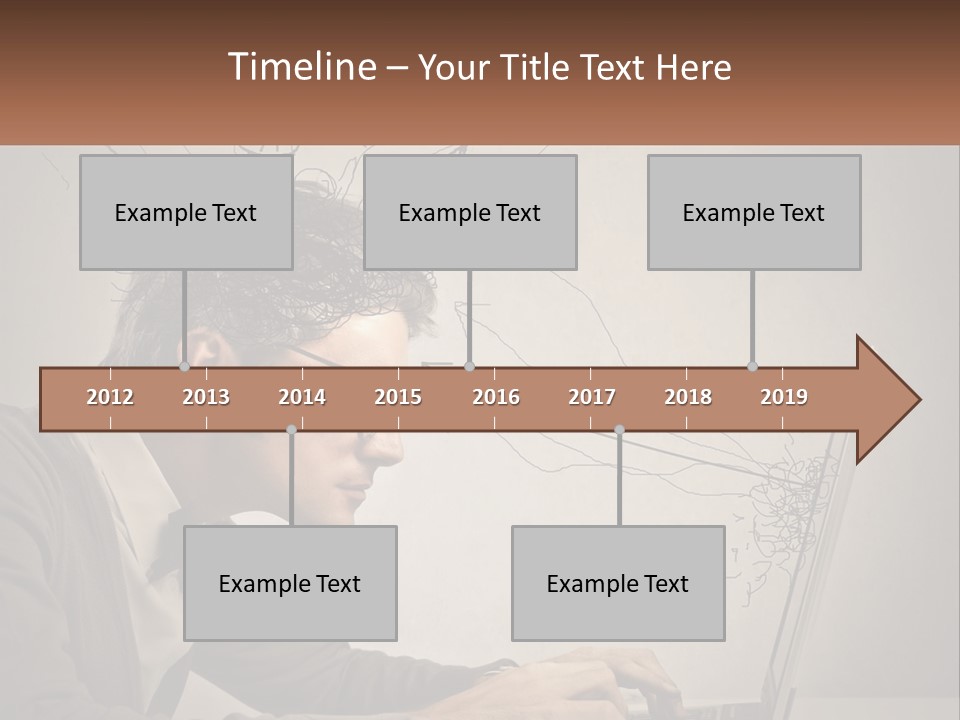 Timeline – Your Title Text Here

Example Text

Example Text

Example Text

2012 2013 2014 2015 2016 2017 2018 2019

Example Text

Example Text